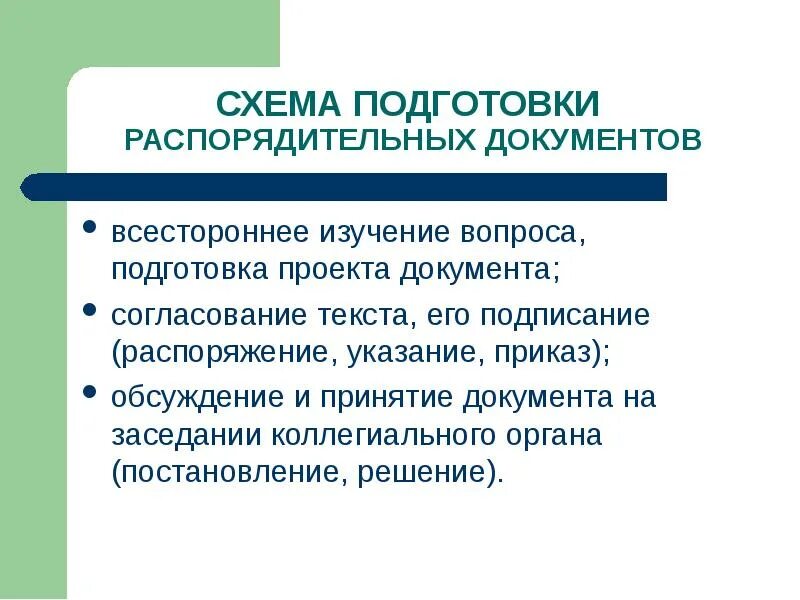 СХЕМА ПОДГОТОВКИ
РАСПОРЯДИТЕЛЬНЫХ ДОКУМЕНТОВ

• всестороннее изучение вопроса, подготовка проекта документа;

• согласование текста, его подписание (распоряжение, указание, приказ);

• обсуждение и принятие документа на заседании коллегиального органа (постановление, решение).